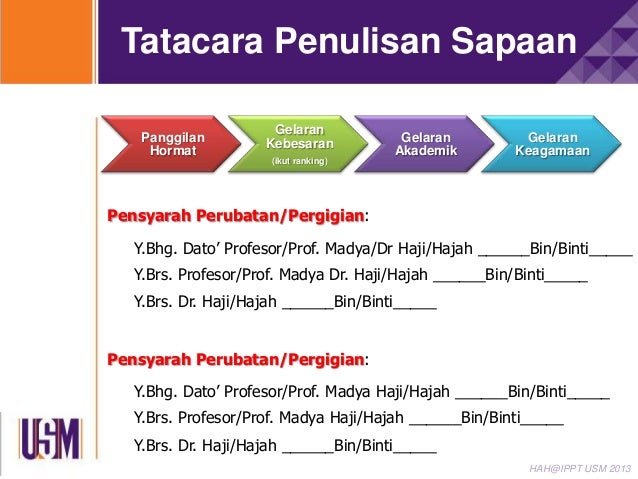 Tatacara Penulisan Sapaan

Panggilan Hormat

Gelaran Kebesaran
(ikut ranking)

Gelaran Akademik

Gelaran Keagamaan

Pensyarah Perubatan/Pergigian:

Y.Bhg. Dato' Profesor/Prof. Madya/Dr Haji/Hajah ______Bin/Binti_____

Y.Brs. Profesor/Prof. Madya Dr. Haji/Hajah ______Bin/Binti_____

Y.Brs. Dr. Haji/Hajah ______Bin/Binti_____

Pensyarah Perubatan/Pergigian:

Y.Bhg. Dato' Profesor/Prof. Madya Haji/Hajah ______Bin/Binti_____

Y.Brs. Profesor/Prof. Madya Haji/Hajah ______Bin/Binti_____

Y.Brs. Dr. Haji/Hajah ______Bin/Binti_____

USM

HAH@IPPT USM 2013